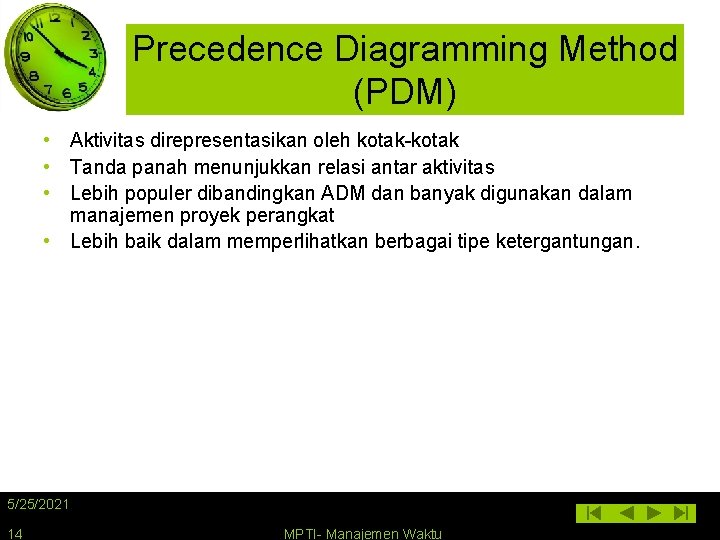 Precedence Diagramming Method (PDM)

• Aktivitas direpresentasikan oleh kotak-kotak
• Tanda panah menunjukkan relasi antar aktivitas
• Lebih populer dibandingkan ADM dan banyak digunakan dalam manajemen proyek perangkat
• Lebih baik dalam memperlihatkan berbagai tipe ketergantungan.

5/25/2021

14

MPTI- Manajemen Waktu